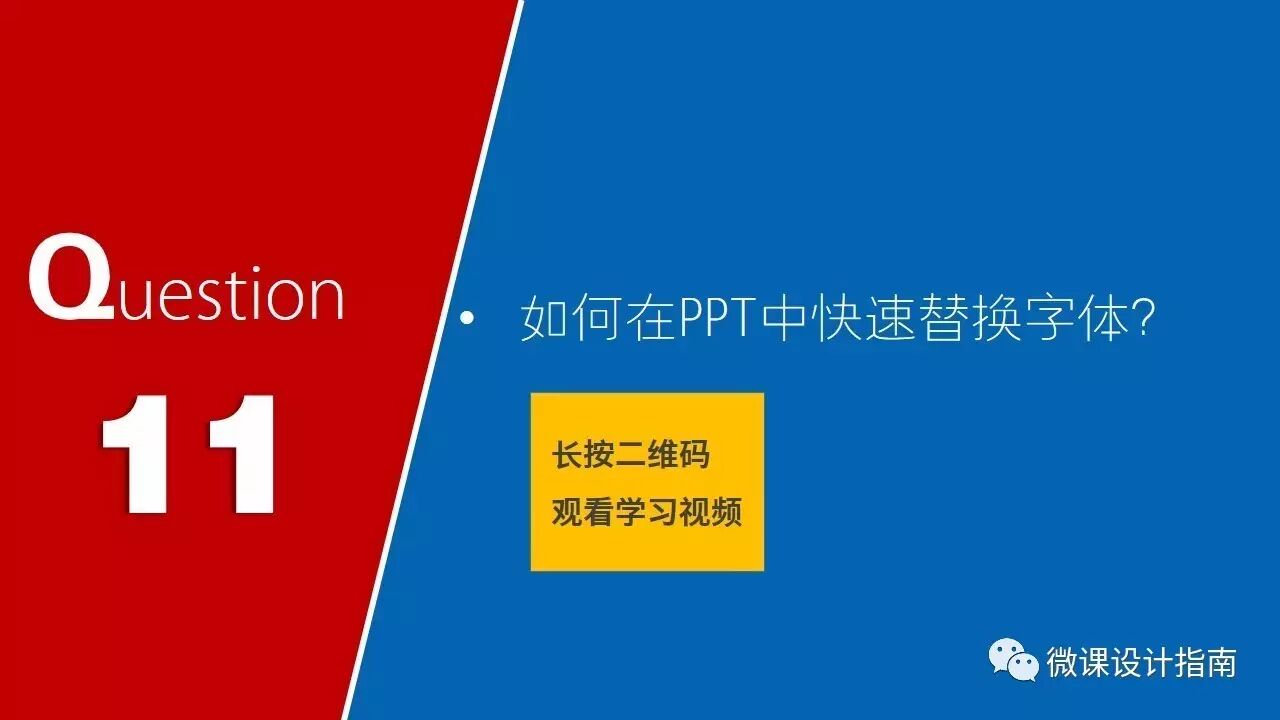 Question

11

• 如何在PPT中快速替换字体?

长按二维码
观看学习视频

微课设计指南